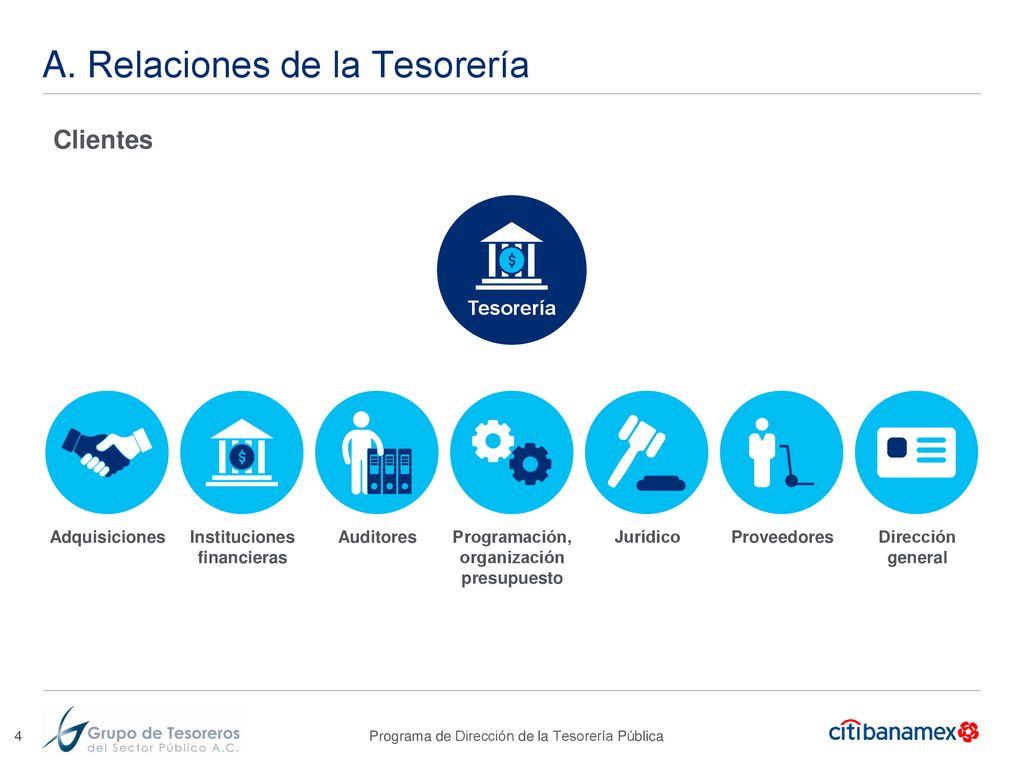 A. Relaciones de la Tesorería

Clientes

$

Tesorería

$

Adquisiciones

Instituciones financieras

Auditores

Programación, organización presupuesto

Jurídico

Proveedores

Dirección general

4

Grupo de Tesoreros del Sector Público A.C.

Programa de Dirección de la Tesorería Pública

citibanamex